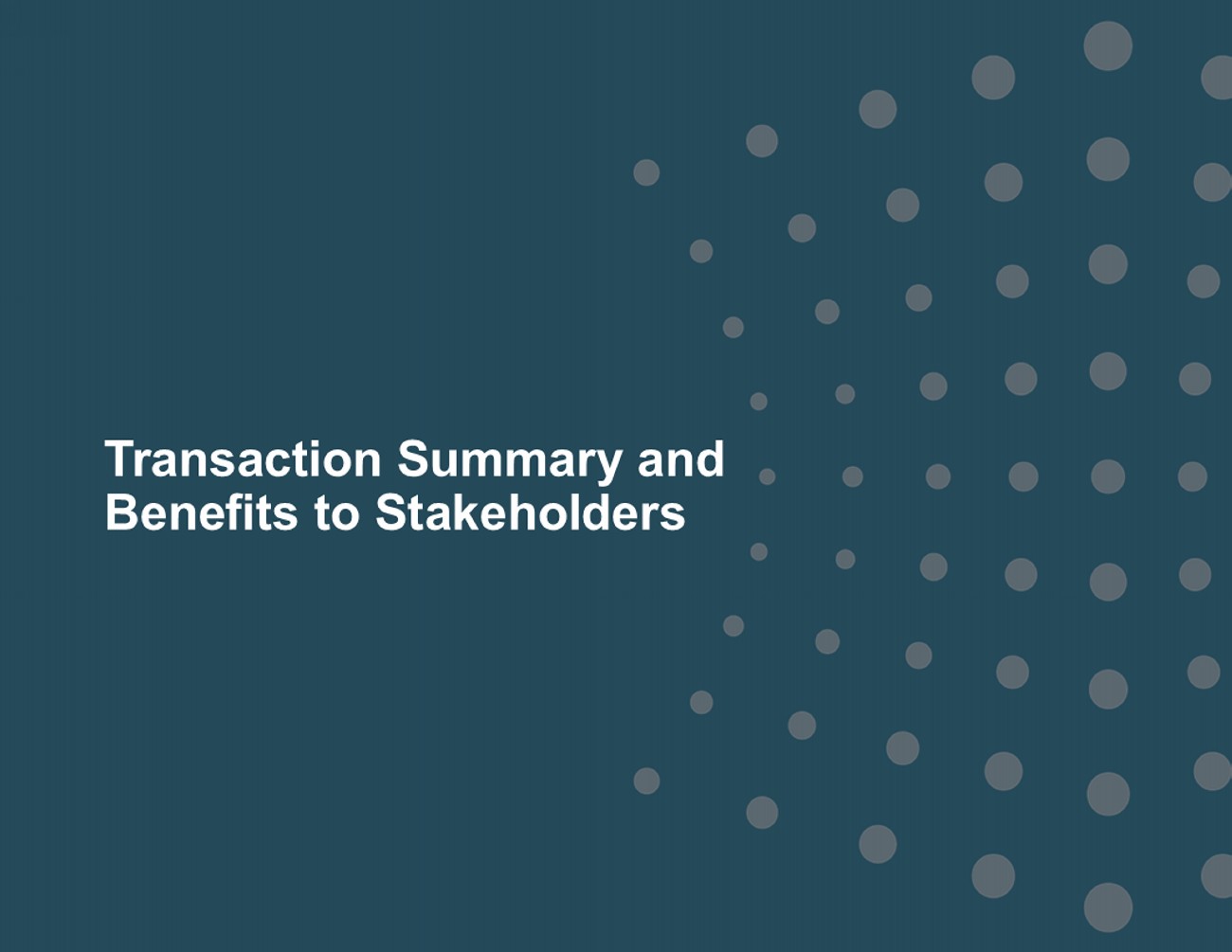 Transaction Summary and Benefits to Stakeholders